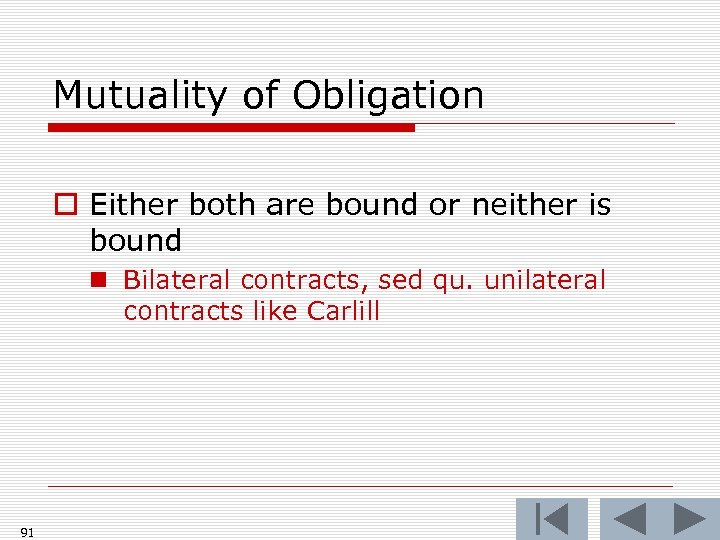 Mutuality of Obligation

Either both are bound or neither is bound

Bilateral contracts, sed qu. unilateral contracts like Carlill

91